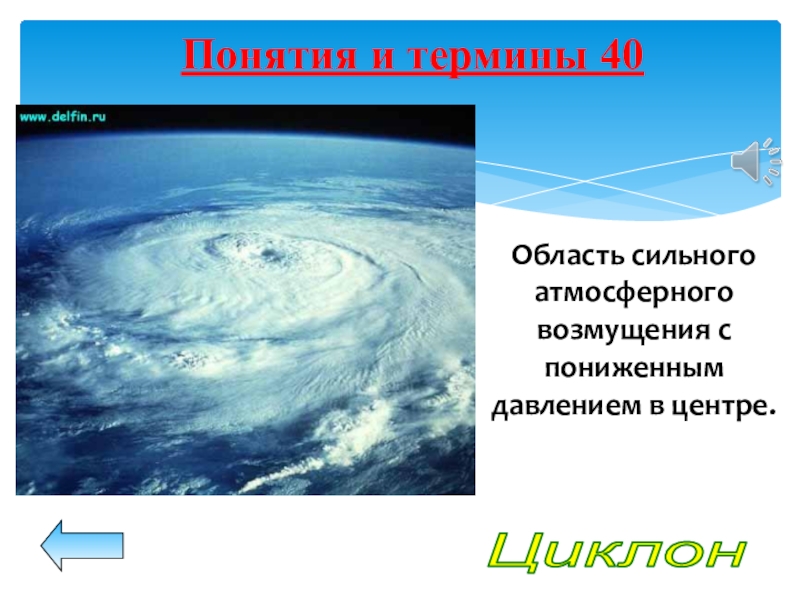 Понятия и термины 40

www.delfin.ru

Область сильного атмосферного возмущения с пониженным давлением в центре.

Циклон